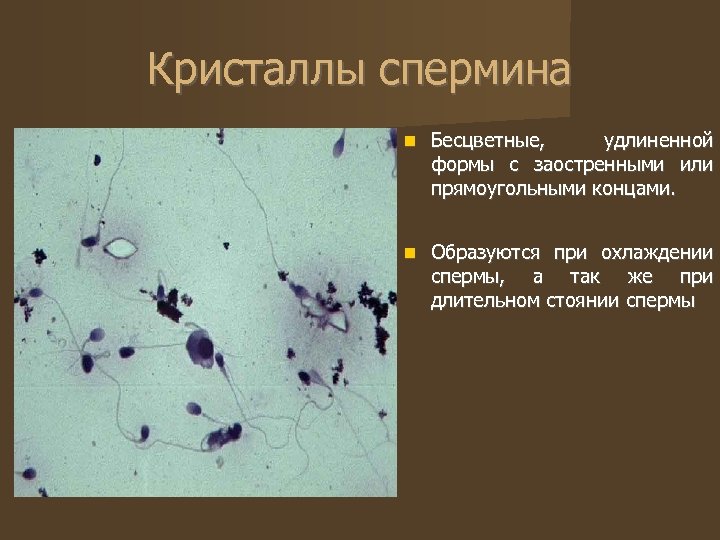 Кристаллы спермина

Бесцветные, удлиненной формы с заостренными или прямоугольными концами.

Образуются при охлаждении спермы, а так же при длительном стоянии спермы